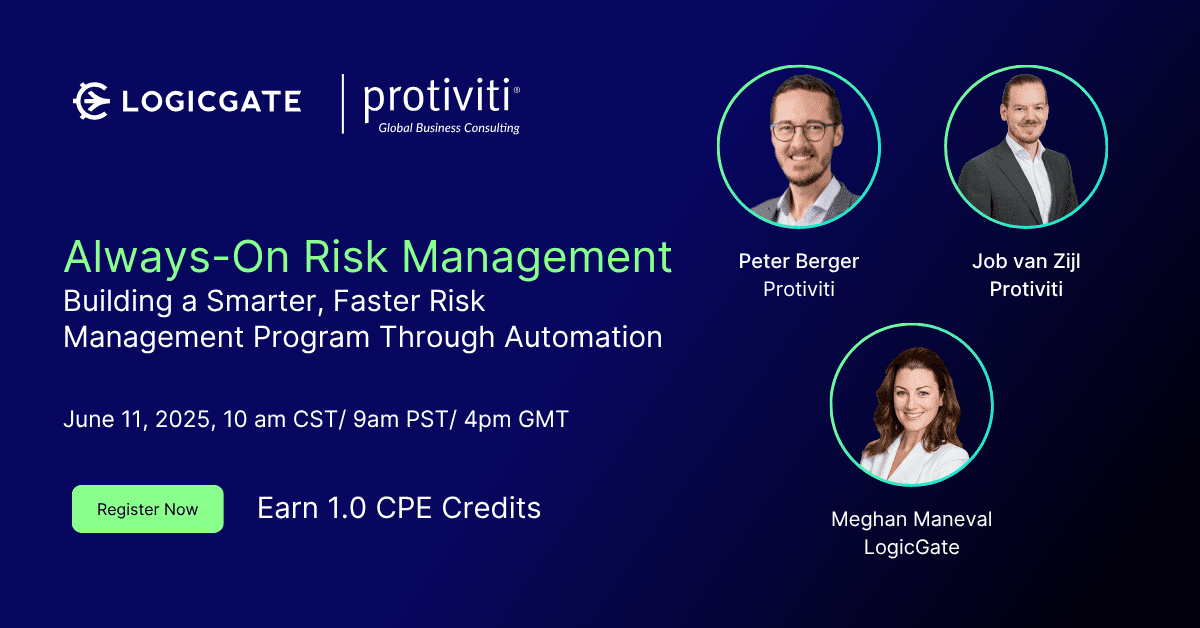 LOGICGATE

protiviti®
Global Business Consulting

Always-On Risk Management
Building a Smarter, Faster Risk Management Program Through Automation

June 11, 2025, 10 am CST/ 9am PST/ 4pm GMT

Register Now

Earn 1.0 CPE Credits

Peter Berger
Protiviti

Job van Zijl
Protiviti

Meghan Maneval
LogicGate